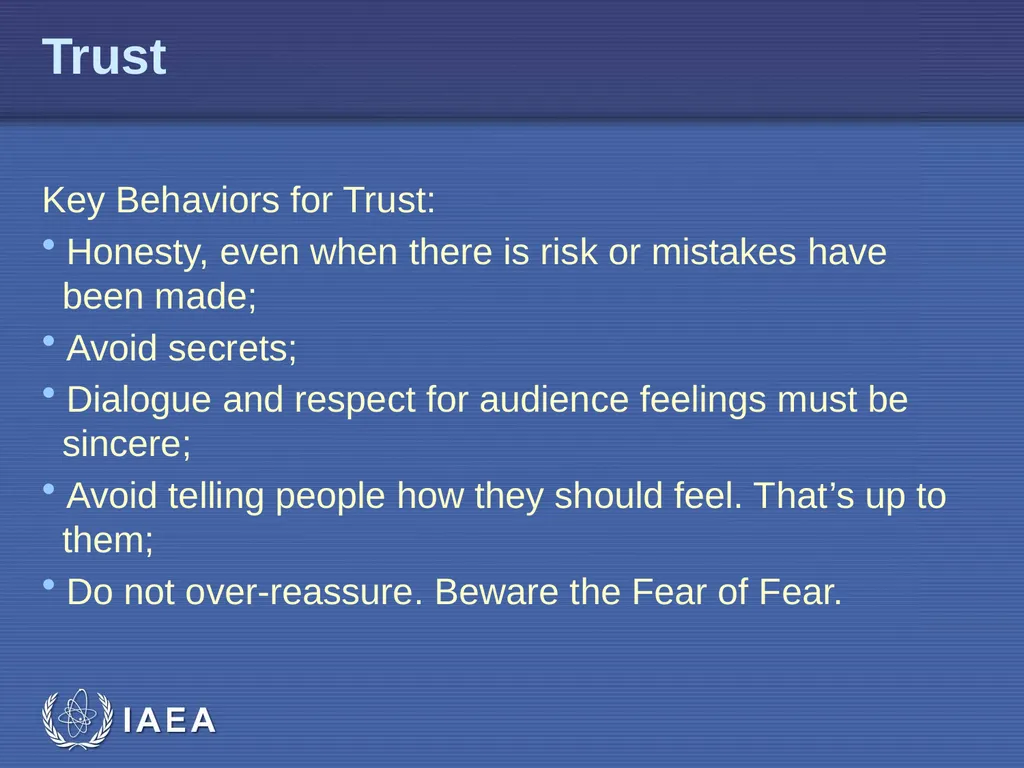 Trust

Key Behaviors for Trust:

• Honesty, even when there is risk or mistakes have been made;

• Avoid secrets;

• Dialogue and respect for audience feelings must be sincere;

• Avoid telling people how they should feel. That’s up to them;

• Do not over-reassure. Beware the Fear of Fear.

IAEA